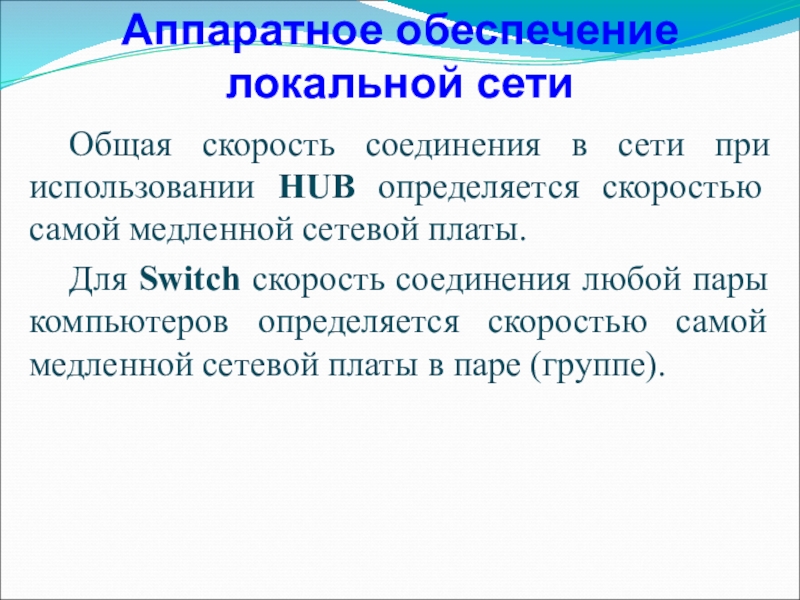 Аппаратное обеспечение локальной сети

Общая скорость соединения в сети при использовании HUB определяется скоростью самой медленной сетевой платы.

Для Switch скорость соединения любой пары компьютеров определяется скоростью самой медленной сетевой платы в паре (группе).